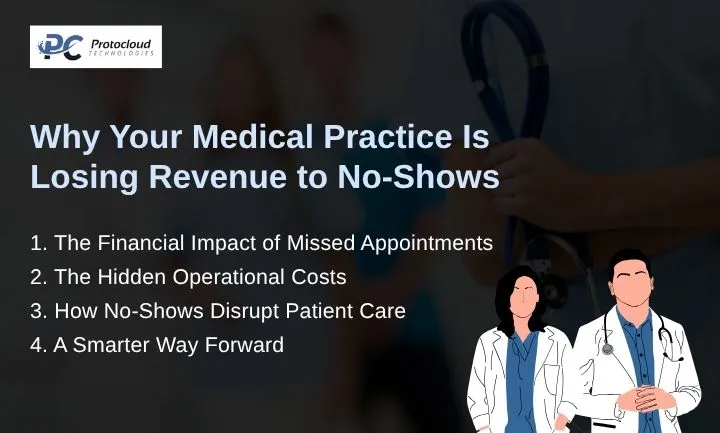 PC Protocloud TECHNOLOGIES

Why Your Medical Practice Is Losing Revenue to No-Shows

1. The Financial Impact of Missed Appointments
2. The Hidden Operational Costs
3. How No-Shows Disrupt Patient Care
4. A Smarter Way Forward